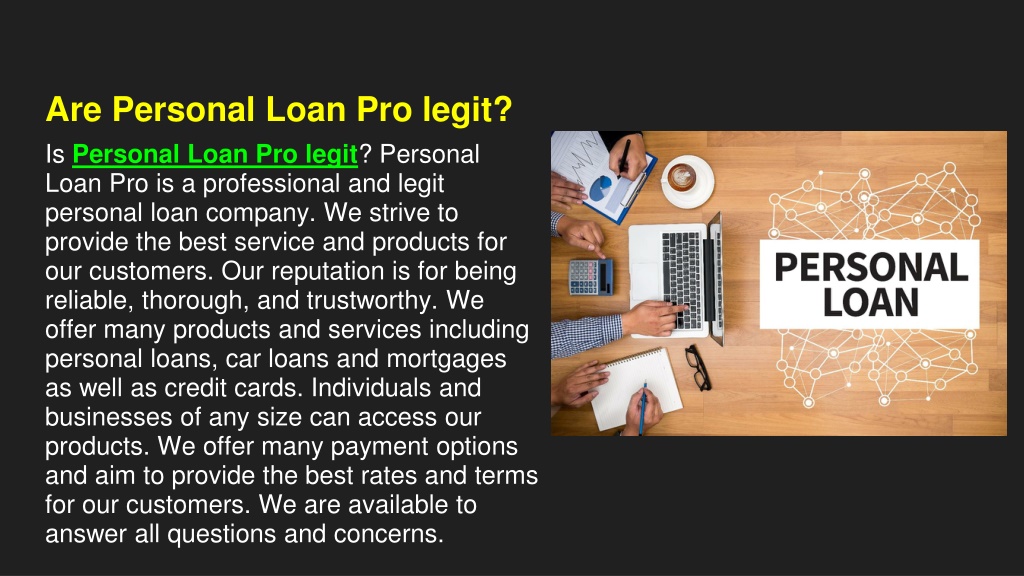 Are Personal Loan Pro legit?

Is Personal Loan Pro legit? Personal Loan Pro is a professional and legit personal loan company. We strive to provide the best service and products for our customers. Our reputation is for being reliable, thorough, and trustworthy. We offer many products and services including personal loans, car loans and mortgages as well as credit cards. Individuals and businesses of any size can access our products. We offer many payment options and aim to provide the best rates and terms for our customers. We are available to answer all questions and concerns.

PERSONAL LOAN